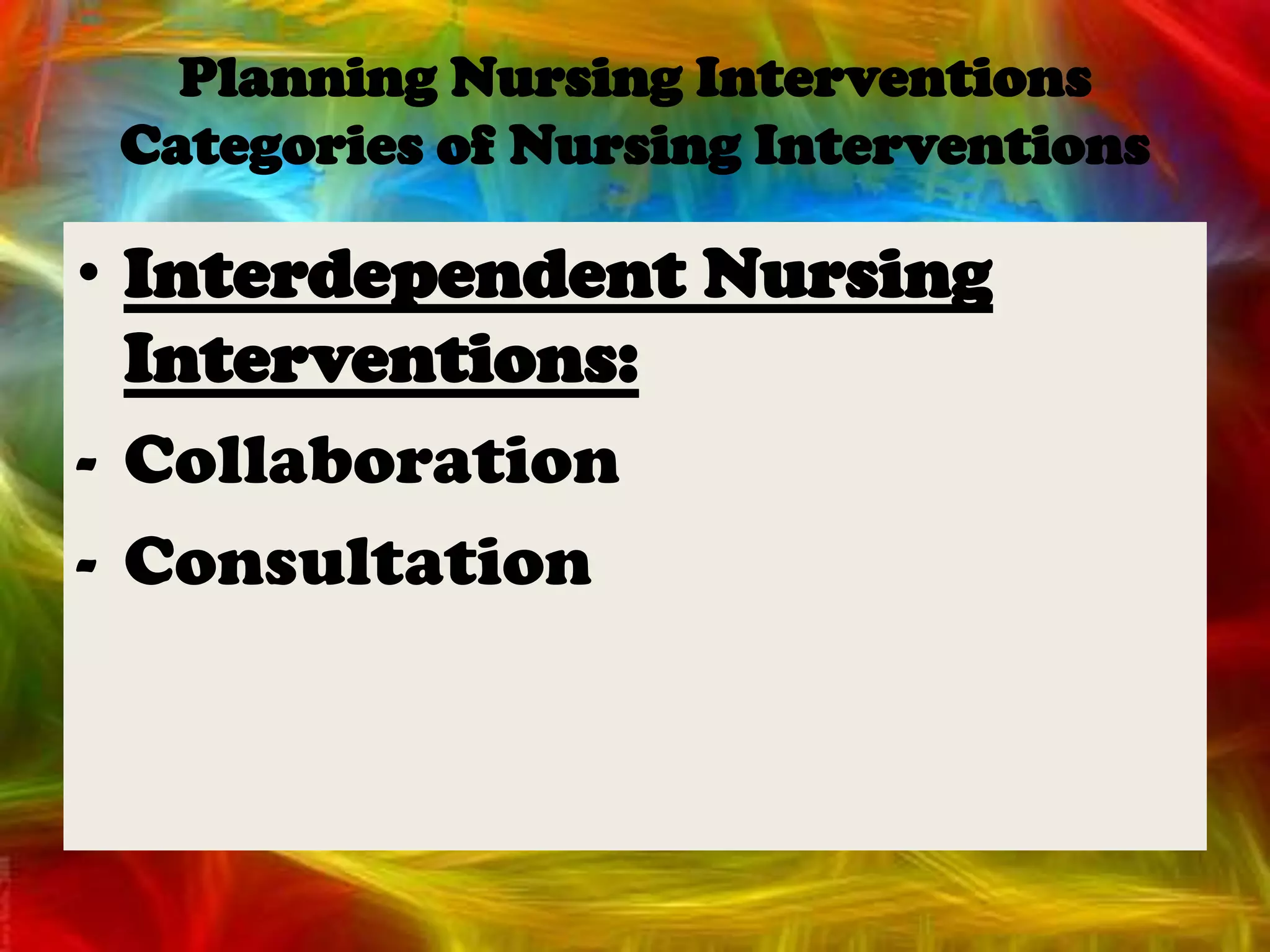 Planning Nursing Interventions
Categories of Nursing Interventions

• Interdependent Nursing Interventions:
- Collaboration
- Consultation